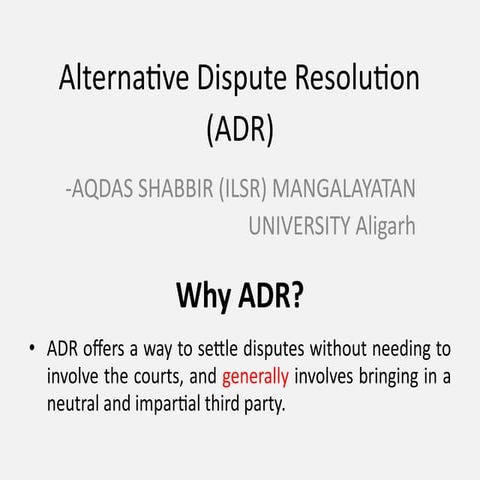 Alternative Dispute Resolution (ADR)

-AQDAS SHABBIR (ILSR) MANGALAYATAN UNIVERSITY Aligarh

Why ADR?

• ADR offers a way to settle disputes without needing to involve the courts, and generally involves bringing in a neutral and impartial third party.